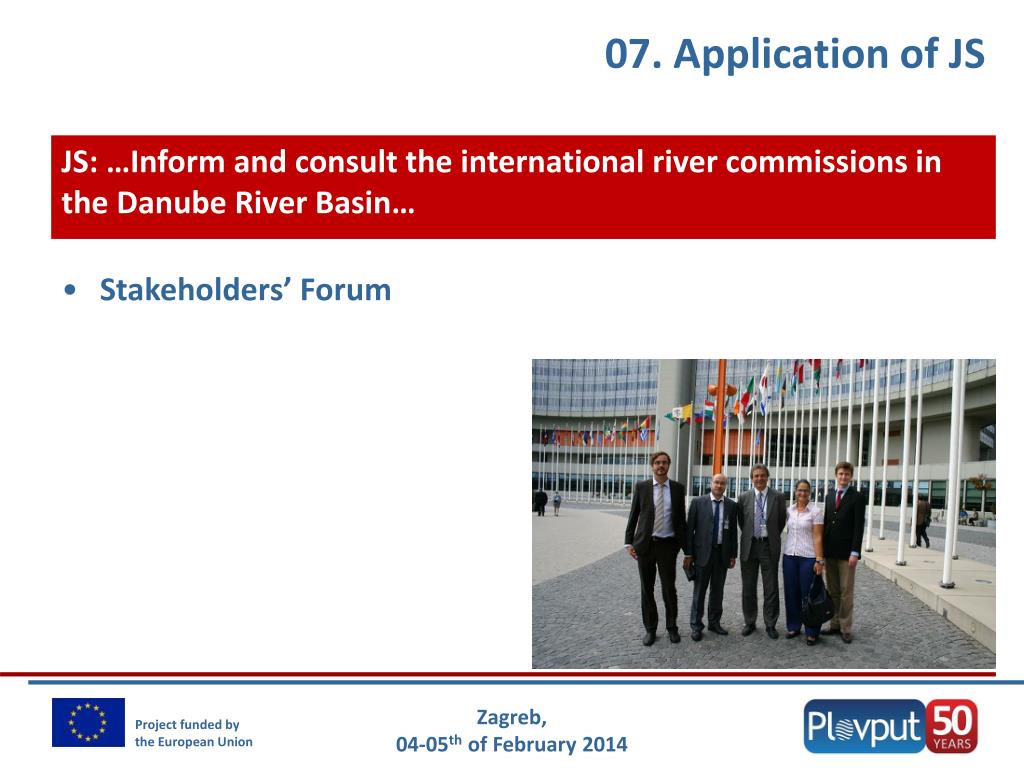 07. Application of JS

JS: …Inform and consult the international river commissions in the Danube River Basin…

• Stakeholders' Forum

Project funded by the European Union

Zagreb,
04-05$^{th}$ of February 2014

Plovput 50 YEARS